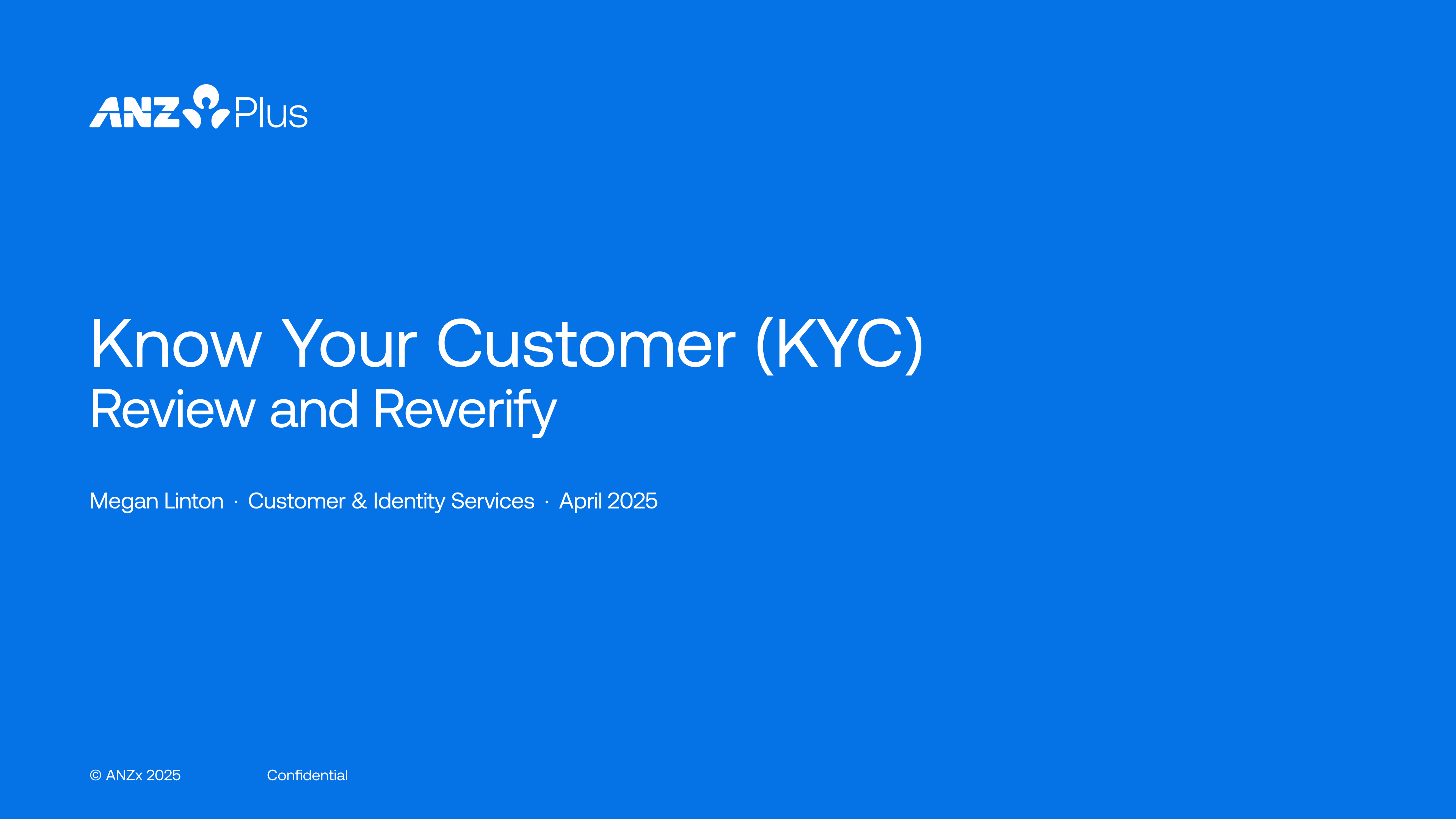 ANZ Plus

Know Your Customer (KYC)
Review and Reverify

Megan Linton · Customer & Identity Services · April 2025

© ANZx 2025

Confidential